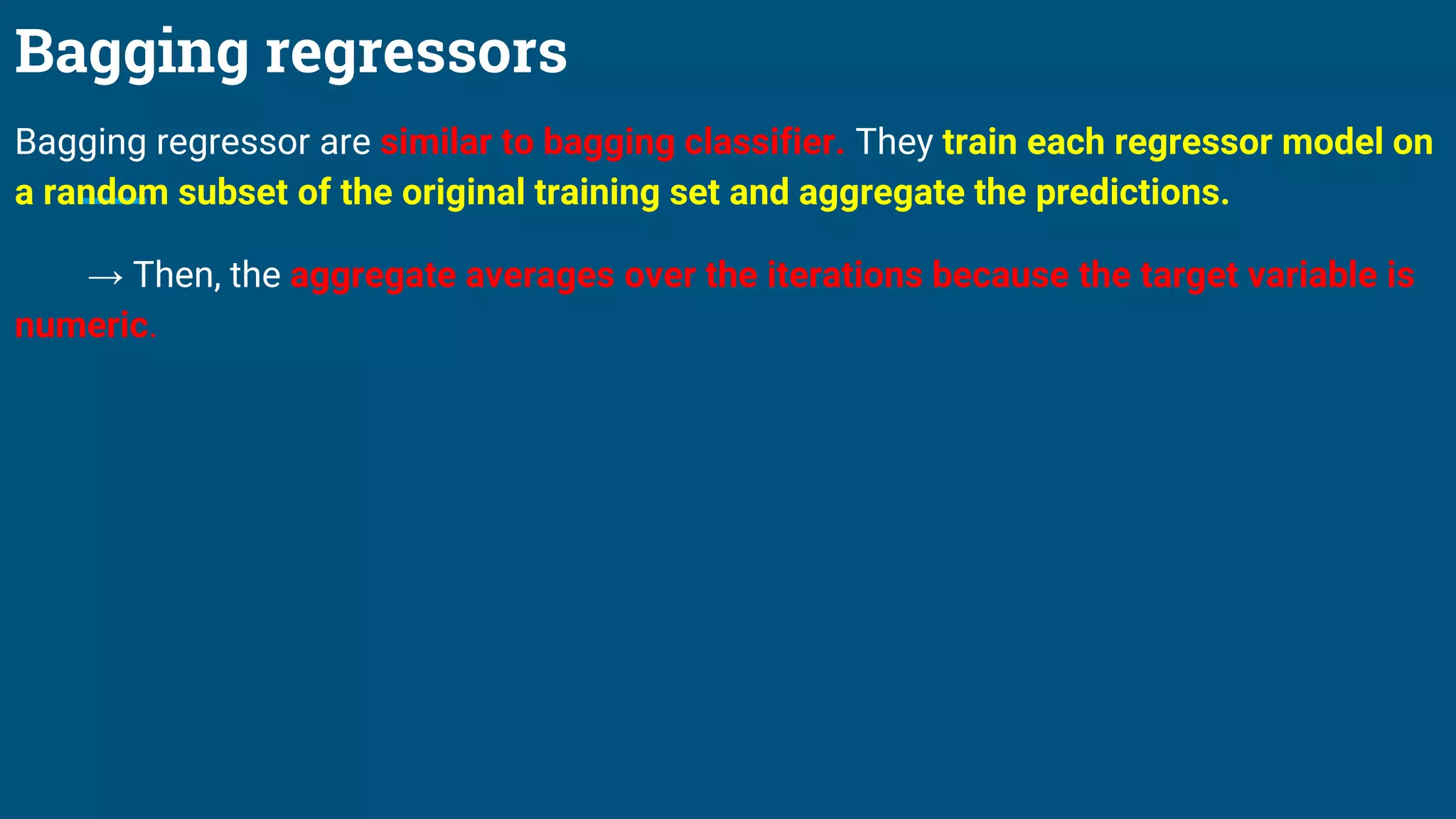 Bagging regressors

Bagging regressor are similar to bagging classifier. They train each regressor model on a random subset of the original training set and aggregate the predictions.

→ Then, the aggregate averages over the iterations because the target variable is numeric.